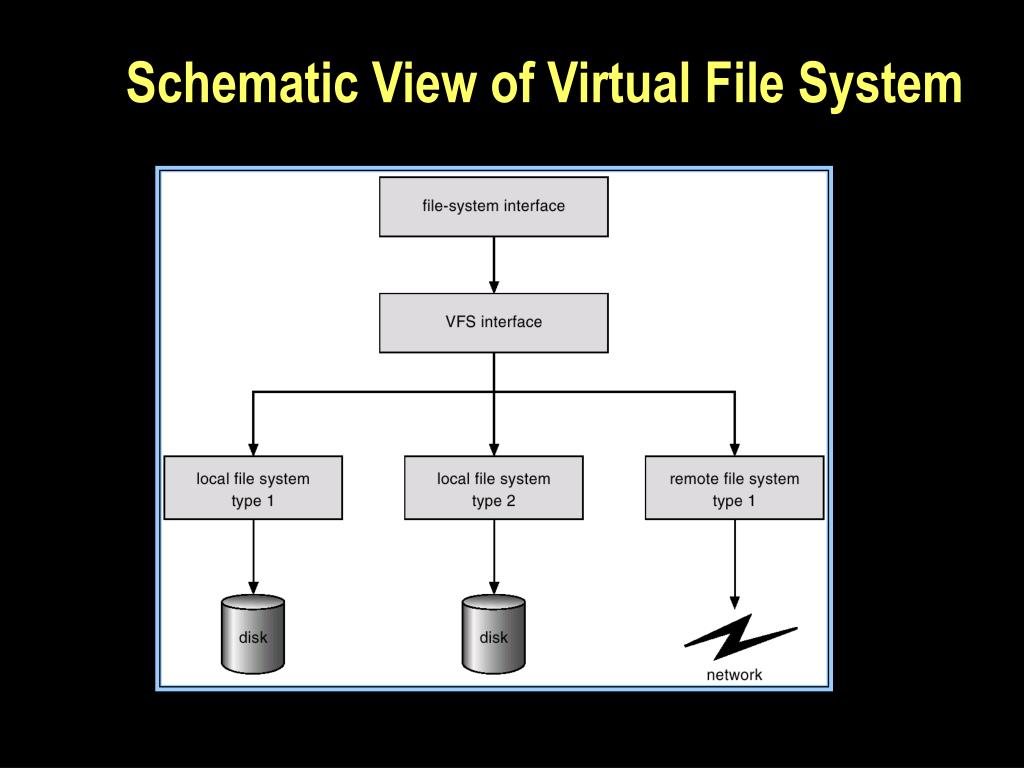 Schematic View of Virtual File System

file-system interface

VFS interface

local file system type 1

local file system type 2

remote file system type 1

disk

disk

network